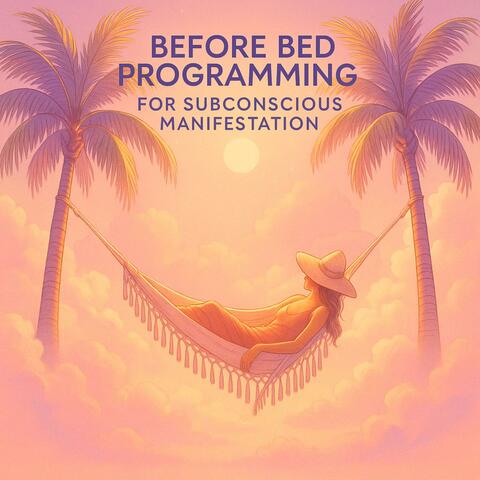 BEFORE BED PROGRAMMING

FOR SUBCONSCIOUS MANIFESTATION